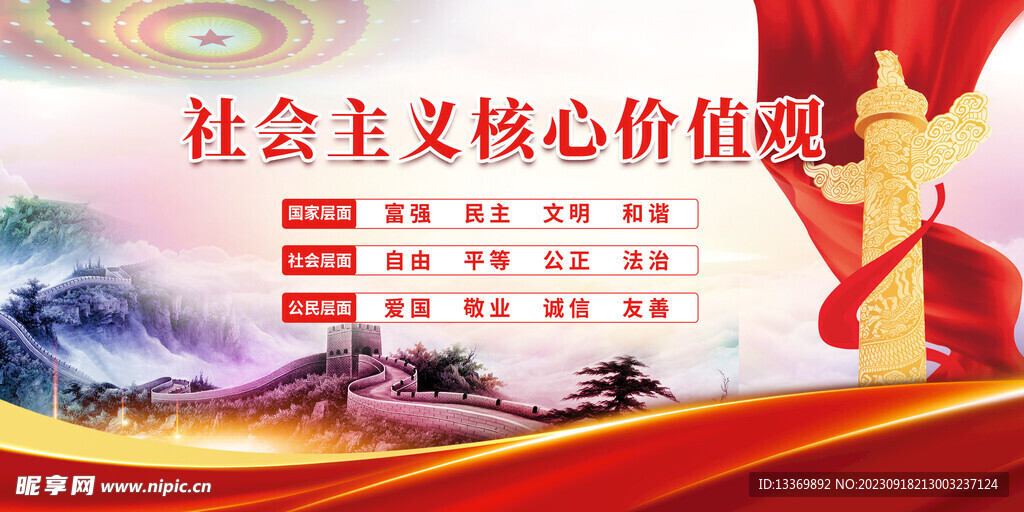 社会主义核心价值观

国家层面 富强 民主 文明 和谐

社会层面 自由 平等 公正 法治

公民层面 爱国 敬业 诚信 友善

昵享网 www.nipic.cn

ID:13369892 NO:20230918213003237124